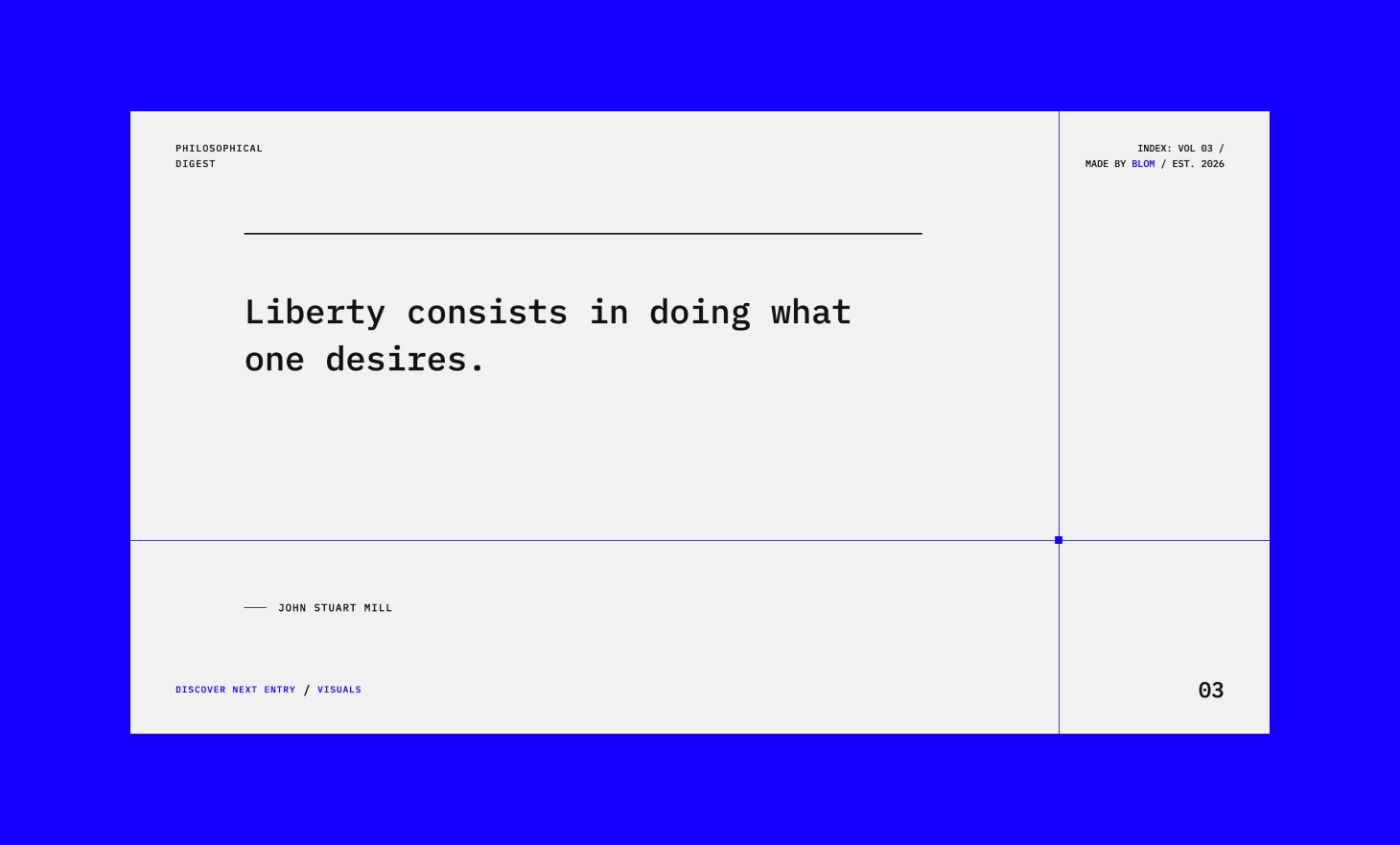 PHILOSOPHICAL
DIGEST

INDEX: VOL 03 /
MADE BY BLOM / EST. 2026

Liberty consists in doing what one desires.

—— JOHN STUART MILL

DISCOVER NEXT ENTRY / VISUALS

03